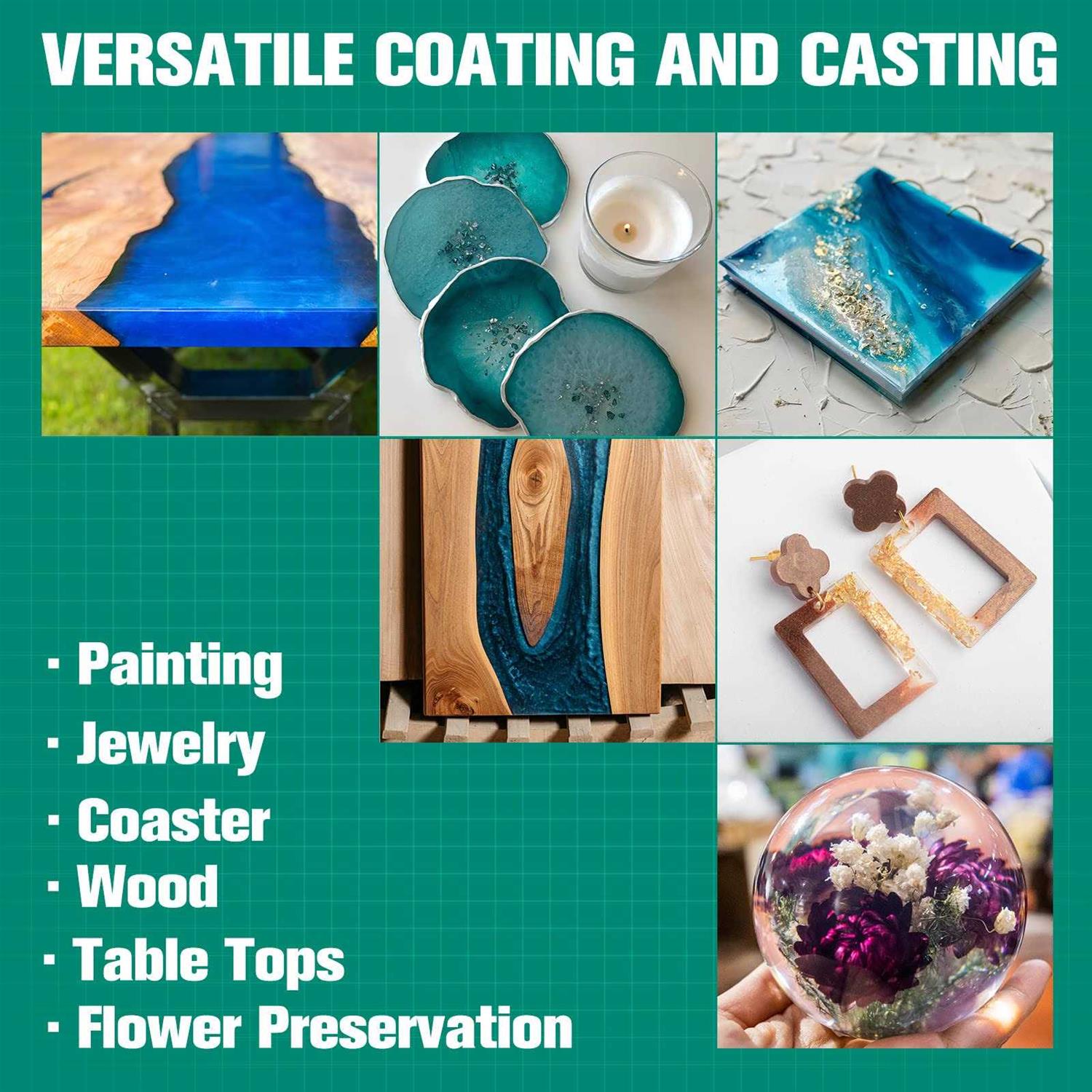 VERSATILE COATING AND CASTING

· Painting
· Jewelry
· Coaster
· Wood
· Table Tops
· Flower Preservation